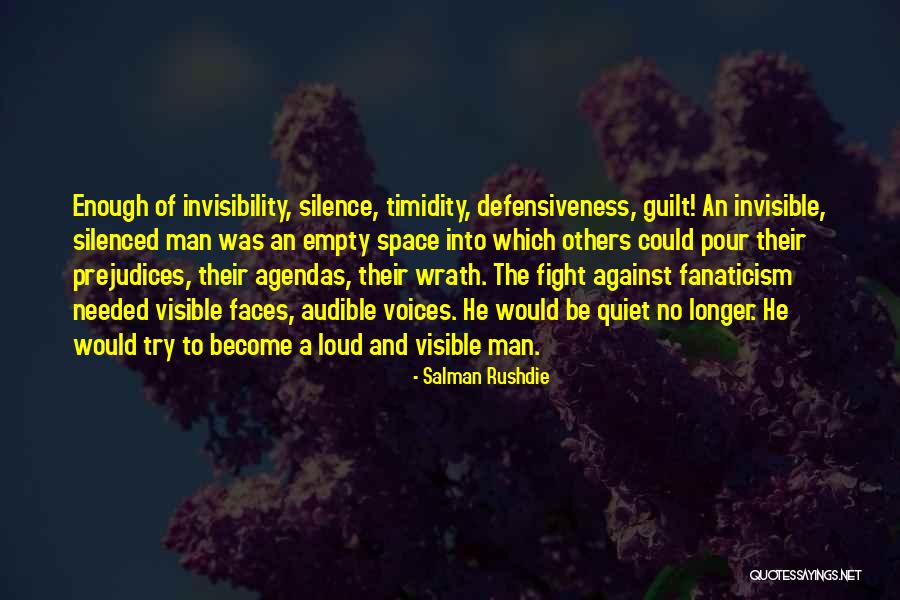 Enough of invisibility, silence, timidity, defensiveness, guilt! An invisible, silenced man was an empty space into which others could pour their prejudices, their agendas, their wrath. The fight against fanaticism needed visible faces, audible voices. He would be quiet no longer. He would try to become a loud and visible man.

- Salman Rushdie

QUOTESSAYINGS.NET